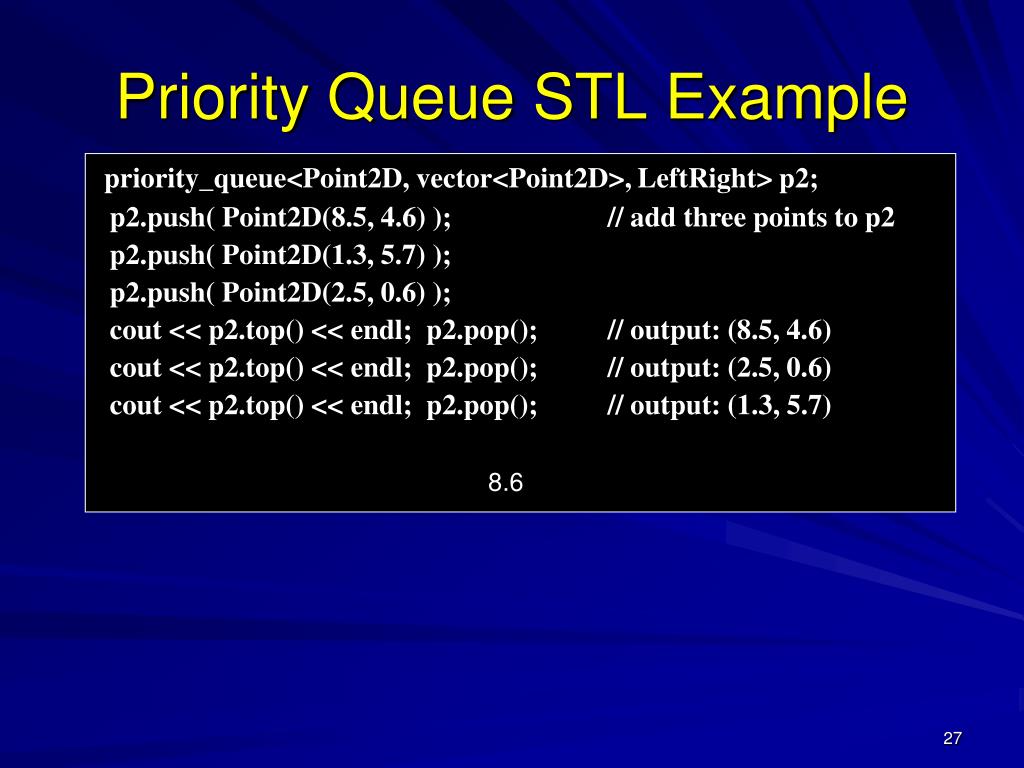 Priority Queue STL Example

priority_queue<Point2D, vector<Point2D>, LeftRight> p2;
p2.push( Point2D(8.5, 4.6) ); // add three points to p2
p2.push( Point2D(1.3, 5.7) );
p2.push( Point2D(2.5, 0.6) );
cout << p2.top() << endl; p2.pop(); // output: (8.5, 4.6)
cout << p2.top() << endl; p2.pop(); // output: (2.5, 0.6)
cout << p2.top() << endl; p2.pop(); // output: (1.3, 5.7)

8.6

27